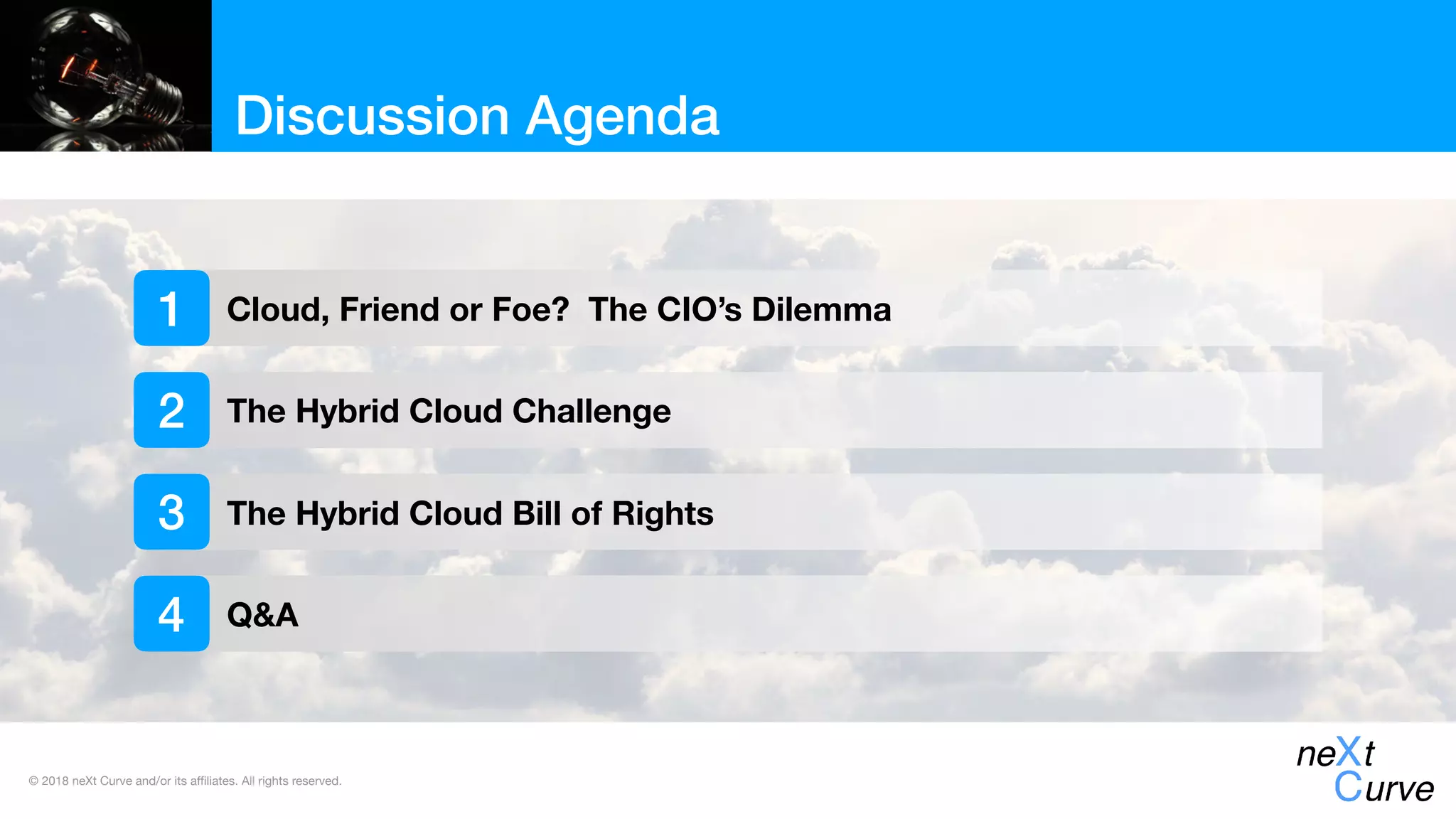 Discussion Agenda

1 Cloud, Friend or Foe? The CIO's Dilemma

2 The Hybrid Cloud Challenge

3 The Hybrid Cloud Bill of Rights

4 Q&A

© 2018 neXt Curve and/or its affiliates. All rights reserved.

neXt Curve